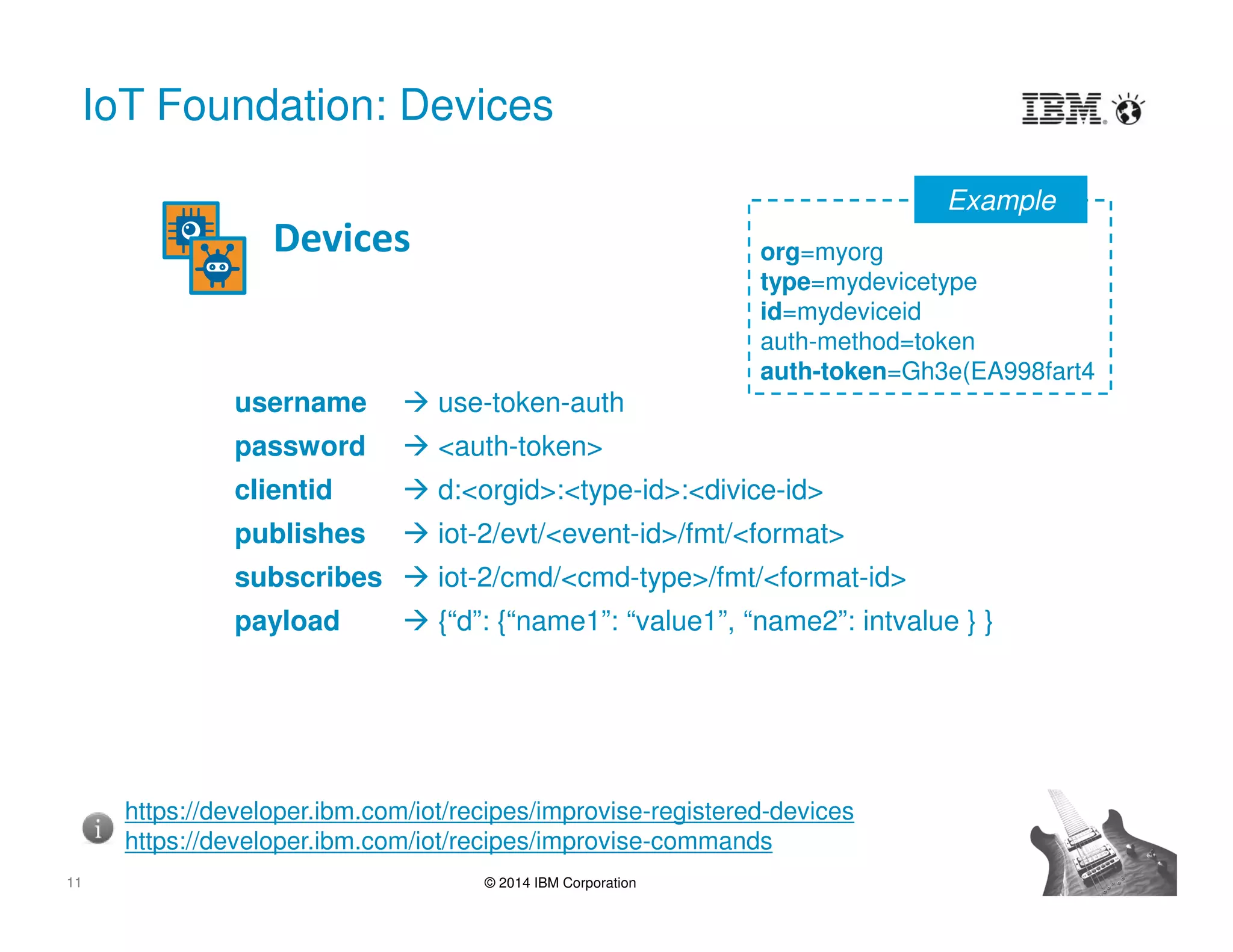 IoT Foundation: Devices

IBM

Devices

Example

org=myorg
type=mydevicetype
id=mydeviceid
auth-method=token
auth-token=Gh3e(EA998fart4

username → use-token-auth
password → <auth-token>
clientid → d:<orgid>:<type-id>:<divice-id>
publishes → iot-2/evt/<event-id>/fmt/<format>
subscribes → iot-2/cmd/<cmd-type>/fmt/<format-id>
payload → {“d”: {“name1”: “value1”, “name2”: intvalue } }

https://developer.ibm.com/iot/recipes/improvise-registered-devices
https://developer.ibm.com/iot/recipes/improvise-commands

11

© 2014 IBM Corporation